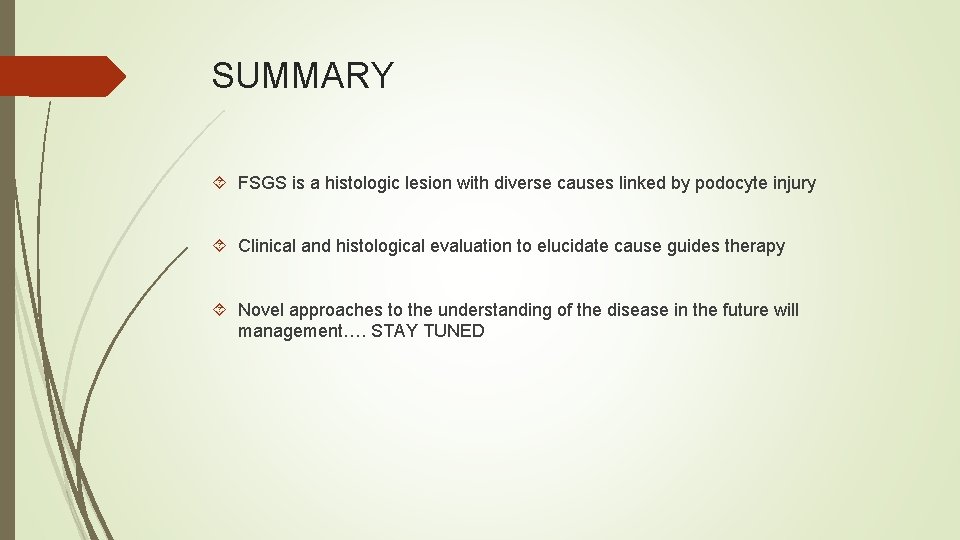 SUMMARY

FSGS is a histologic lesion with diverse causes linked by podocyte injury

Clinical and histological evaluation to elucidate cause guides therapy

Novel approaches to the understanding of the disease in the future will management…. STAY TUNED